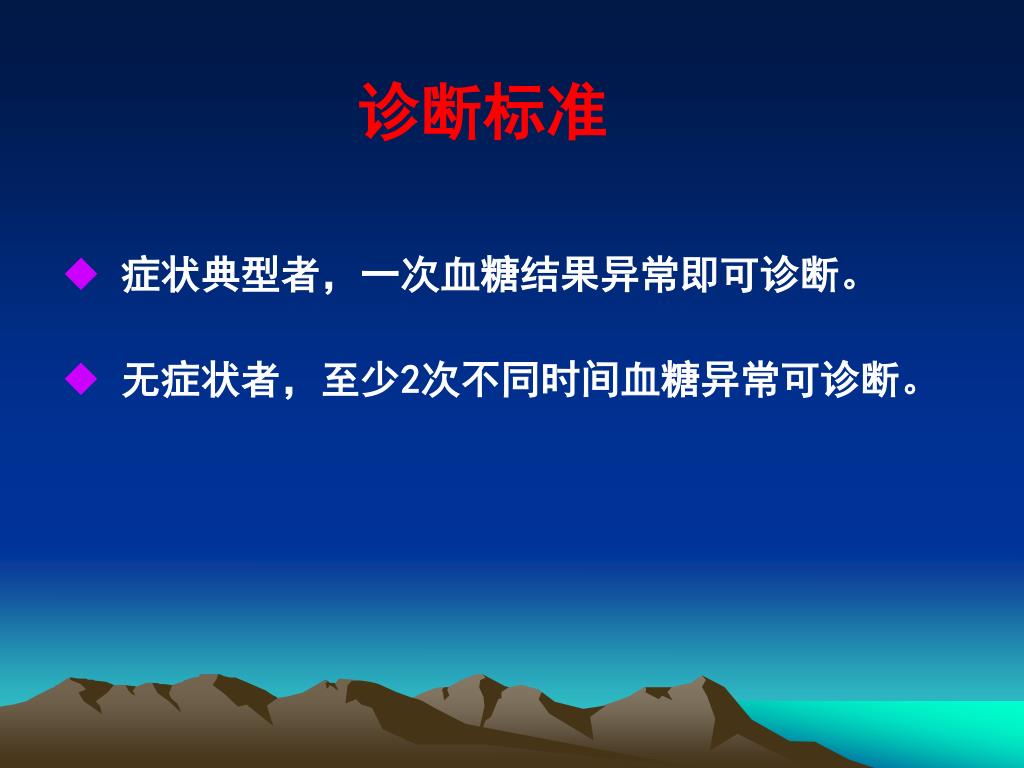 诊断标准

◆ 症状典型者，一次血糖结果异常即可诊断。

◆ 无症状者，至少2次不同时间血糖异常可诊断。